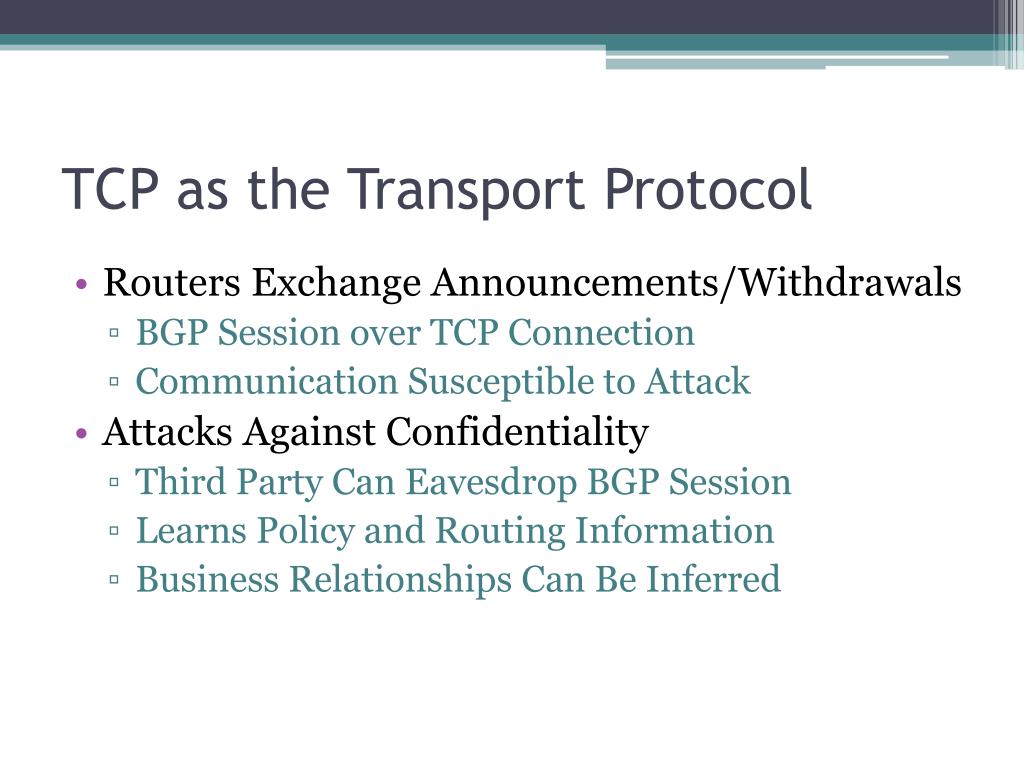 TCP as the Transport Protocol

• Routers Exchange Announcements/Withdrawals
▫ BGP Session over TCP Connection
▫ Communication Susceptible to Attack
• Attacks Against Confidentiality
▫ Third Party Can Eavesdrop BGP Session
▫ Learns Policy and Routing Information
▫ Business Relationships Can Be Inferred